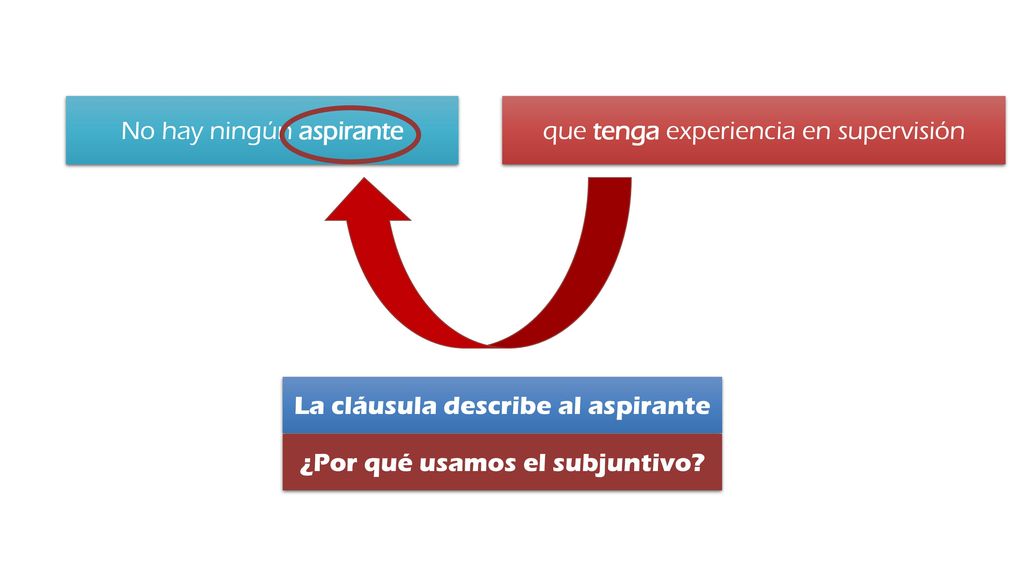 No hay ningún aspirante

que tenga experiencia en supervisión

La cláusula describe al aspirante

¿Por qué usamos el subjuntivo?